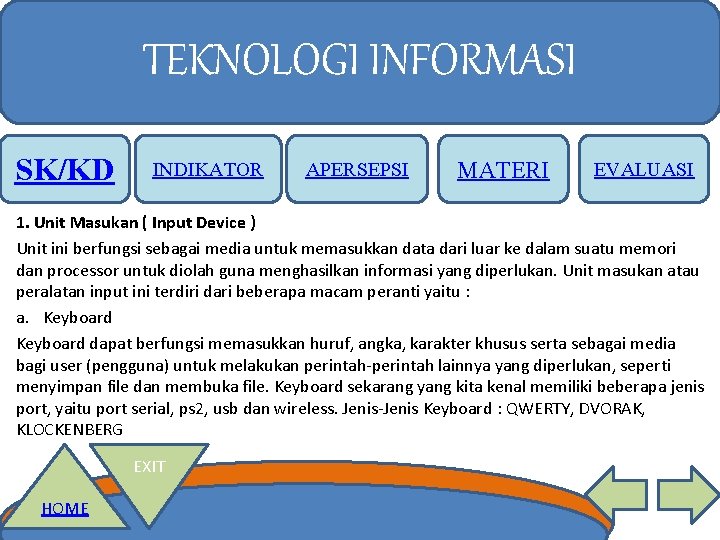 TEKNOLOGI INFORMASI

SK/KD

INDIKATOR

APERSEPSI

MATERI

EVALUASI

1. Unit Masukan ( Input Device )

Unit ini berfungsi sebagai media untuk memasukkan data dari luar ke dalam suatu memori dan processor untuk diolah guna menghasilkan informasi yang diperlukan. Unit masukan atau peralatan input ini terdiri dari beberapa macam peranti yaitu :

a. Keyboard

Keyboard dapat berfungsi memasukkan huruf, angka, karakter khusus serta sebagai media bagi user (pengguna) untuk melakukan perintah-perintah lainnya yang diperlukan, seperti menyimpan file dan membuka file. Keyboard sekarang yang kita kenal memiliki beberapa jenis port, yaitu port serial, ps2, usb dan wireless. Jenis-Jenis Keyboard : QWERTY, DVORAK, KLOCKENBERG

EXIT

HOME